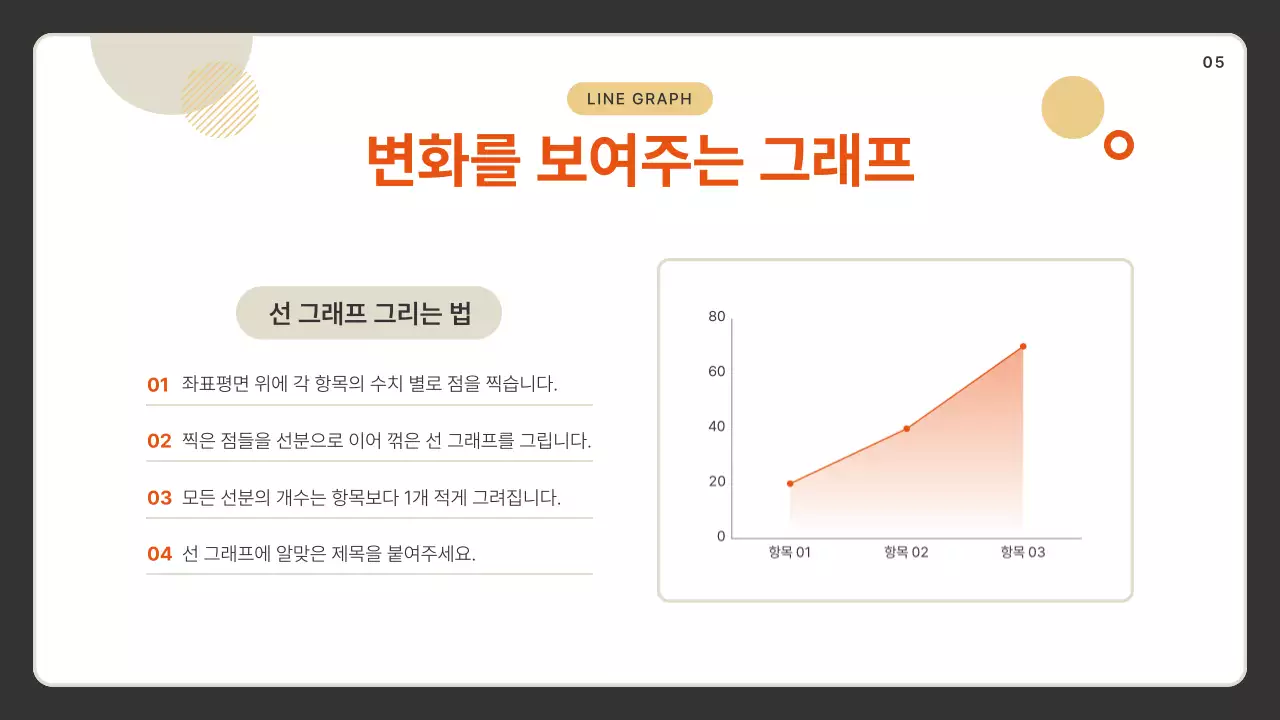 05

LINE GRAPH

변화를 보여주는 그래프

선 그래프 그리는 법

01 좌표평면 위에 각 항목의 수치 별로 점을 찍습니다.

02 찍은 점들을 선분으로 이어 꺾은 선 그래프를 그립니다.

03 모든 선분의 개수는 항목보다 1개 적게 그려집니다.

04 선 그래프에 알맞은 제목을 붙여주세요.

80
60
40
20
0
항목 01
항목 02
항목 03